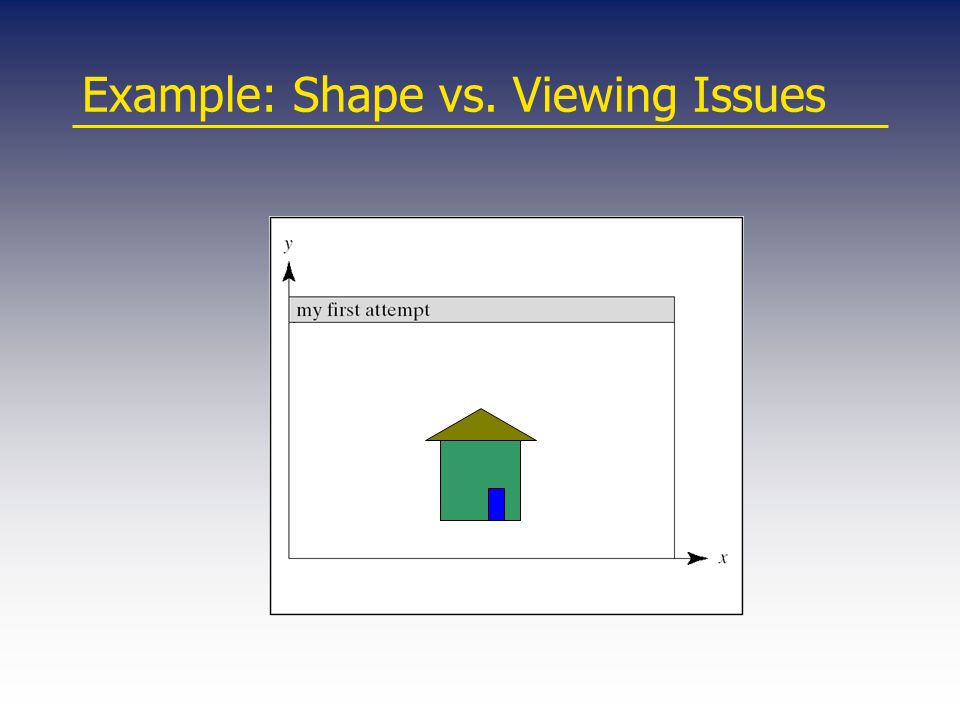 Example: Shape vs. Viewing Issues

$y$

my first attempt

$x$